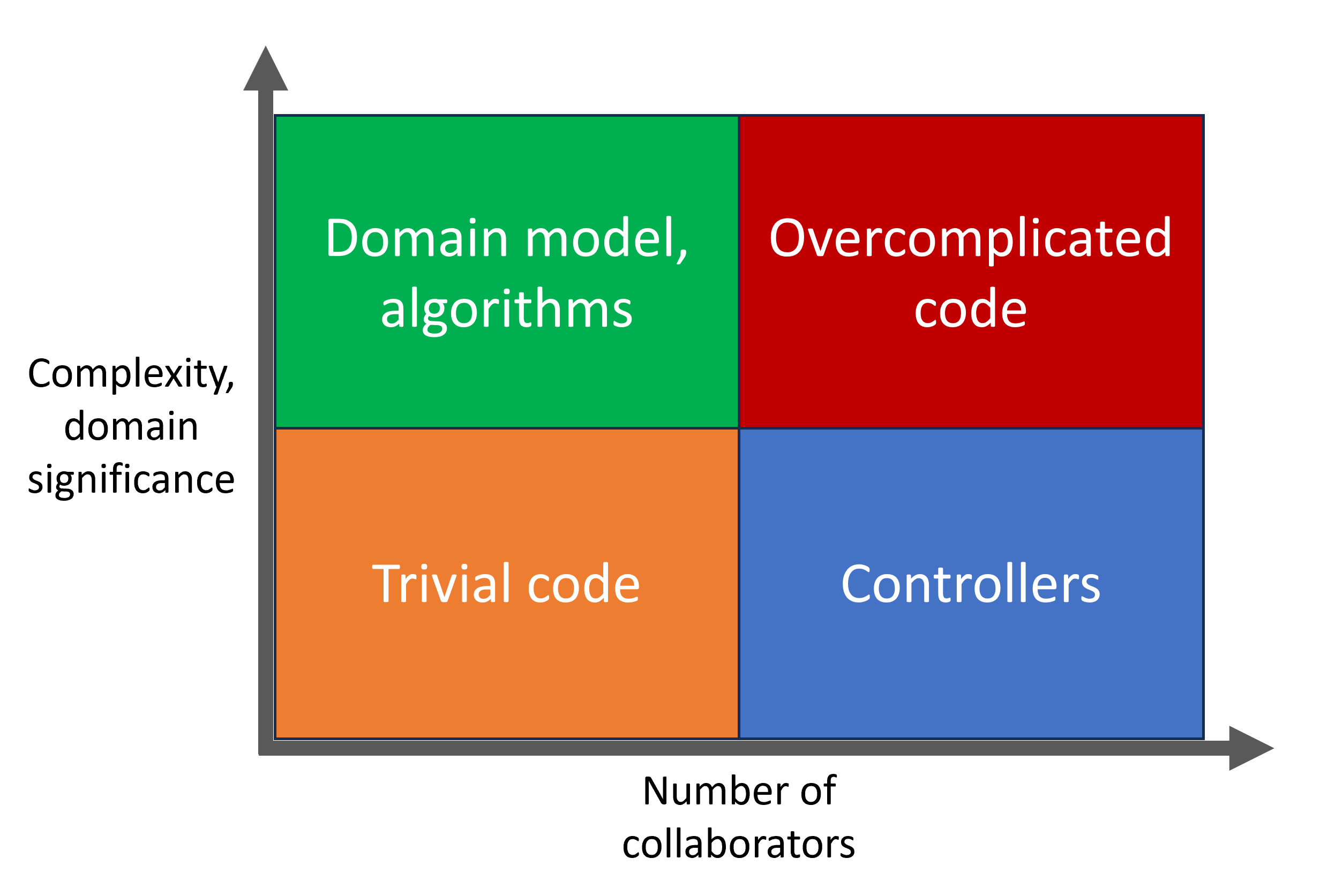 Complexity, domain significance

Domain model, algorithms

Overcomplicated code

Trivial code

Controllers

Number of collaborators